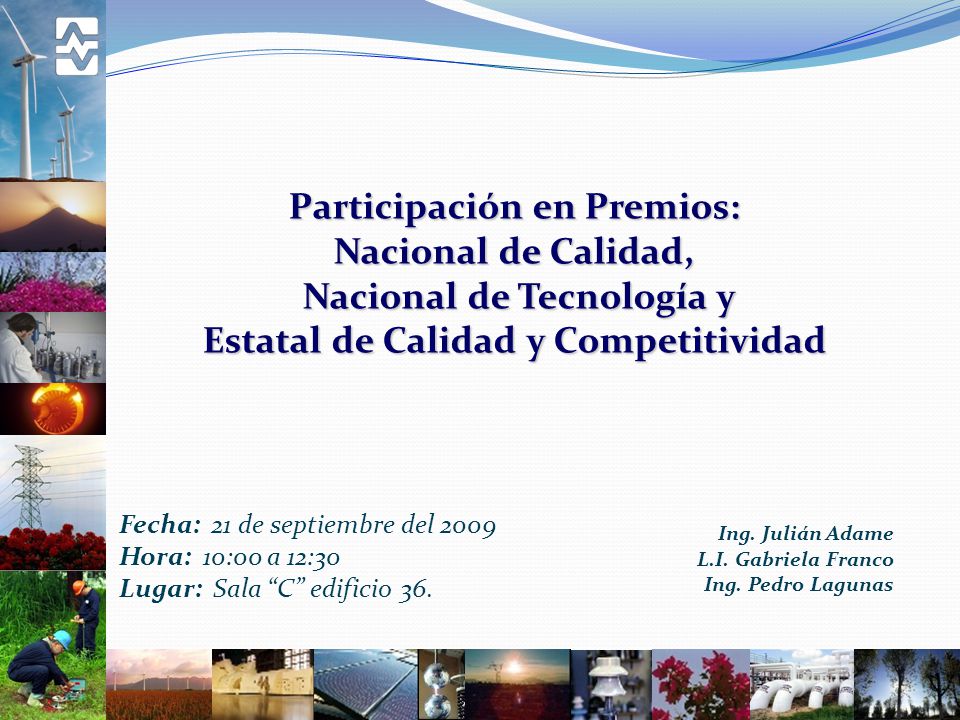 Participación en Premios:
Nacional de Calidad,
Nacional de Tecnología y
Estatal de Calidad y Competitividad

Fecha: 21 de septiembre del 2009
Hora: 10:00 a 12:30
Lugar: Sala “C” edificio 36.

Ing. Julián Adame
L.I. Gabriela Franco
Ing. Pedro Lagunas